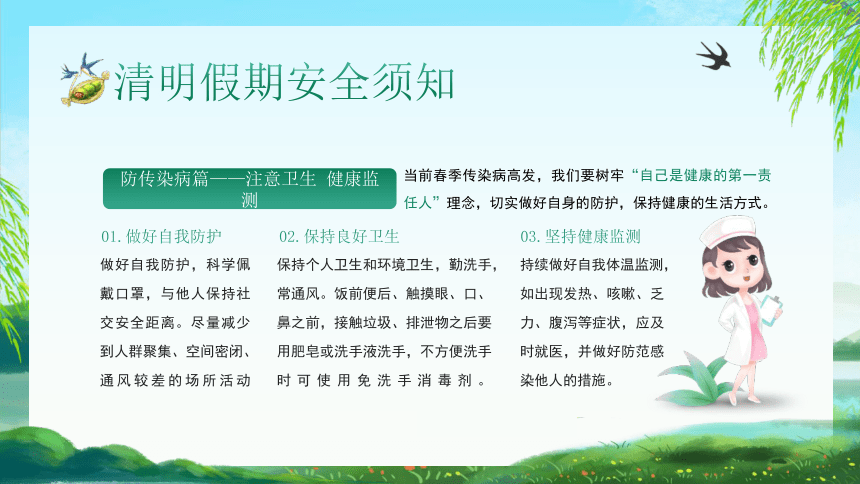 清明假期安全须知

防传染病篇——注意卫生 健康监测

当前春季传染病高发，我们要树牢“自己是健康的第一责任人”理念，切实做好自身的防护，保持健康的生活方式。

01. 做好自我防护

做好自我防护，科学佩戴口罩，与他人保持社交安全距离。尽量减少到人群聚集、空间密闭、通风较差的场所活动

02. 保持良好卫生

保持个人卫生和环境卫生，勤洗手，常通风。饭前便后、触摸眼、口、鼻之前，接触垃圾、排泄物之后要用肥皂或洗手液洗手，不方便洗手时可使用免洗手消毒剂。

03. 坚持健康监测

持续做好自我体温监测，如出现发热、咳嗽、乏力、腹泻等症状，应及时就医，并做好防范感染他人的措施。